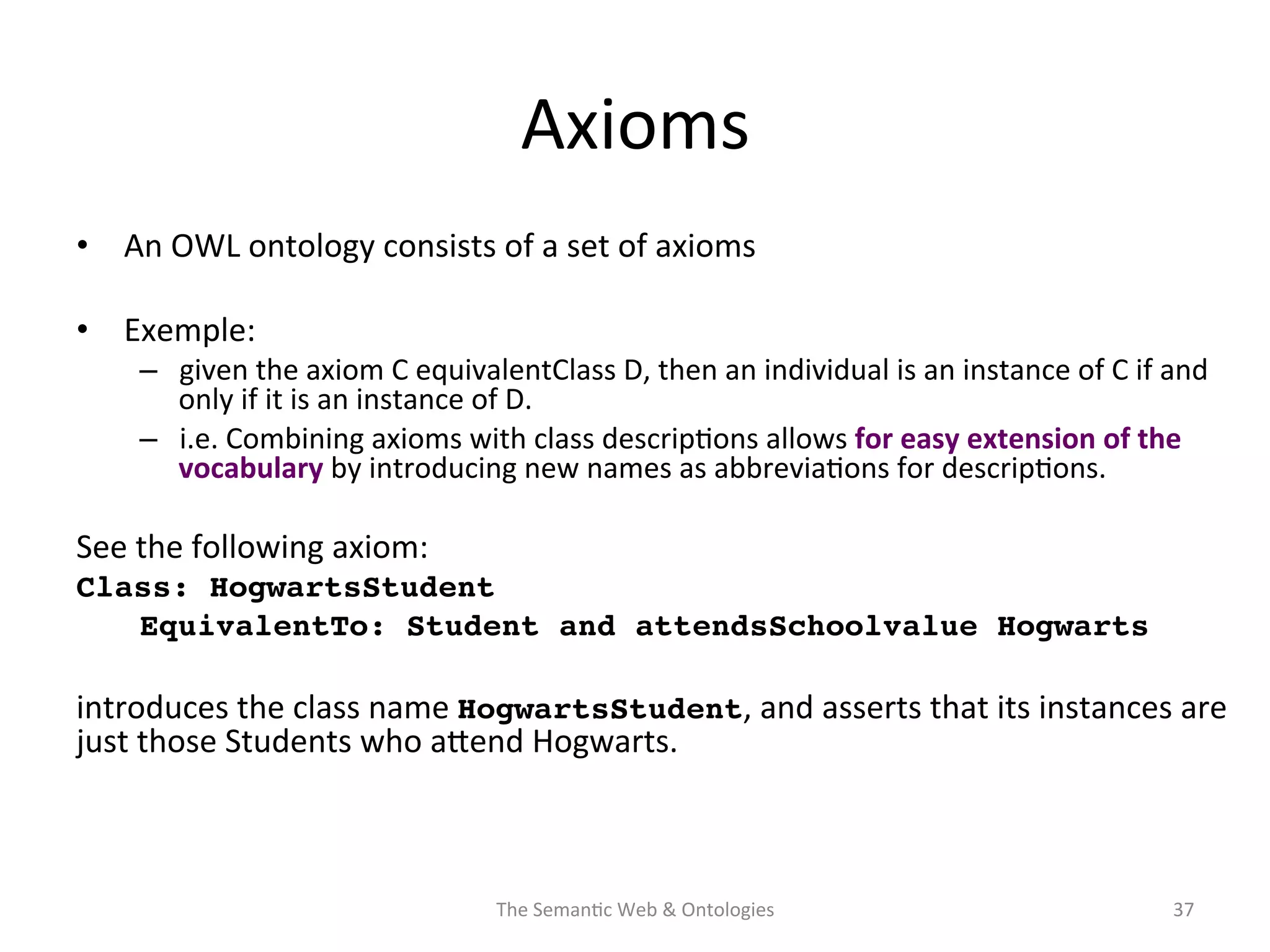 Axioms

• An OWL ontology consists of a set of axioms

• Exemple:
– given the axiom C equivalentClass D, then an individual is an instance of C if and only if it is an instance of D.
– i.e. Combining axioms with class descriptions allows for easy extension of the vocabulary by introducing new names as abbreviations for descriptions.

See the following axiom:
Class: HogwartsStudent
EquivalentTo: Student and attendsSchoolvalue Hogwarts

introduces the class name HogwartsStudent, and asserts that its instances are just those Students who attend Hogwarts.

The Semantic Web & Ontologies

37